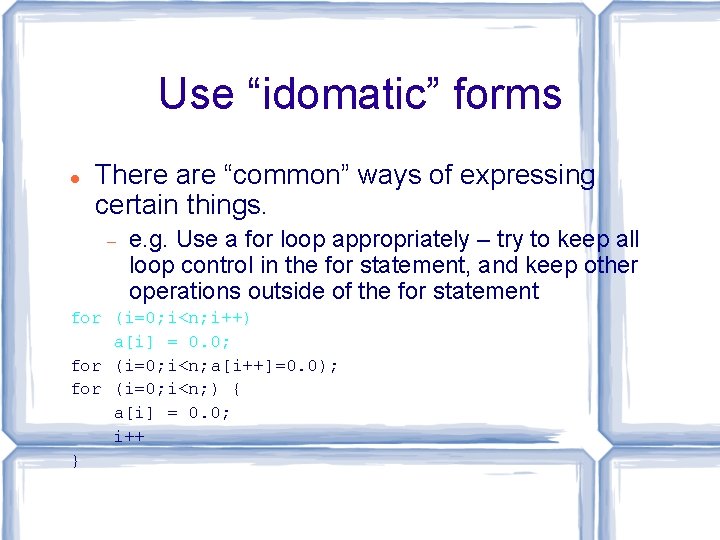 Use “idomatic” forms

● There are “common” ways of expressing certain things.

– e.g. Use a for loop appropriately – try to keep all loop control in the for statement, and keep other operations outside of the for statement

for (i=0;i<n;i++)
    a[i] = 0.0;
for (i=0;i<n;a[i++]=0.0);
for (i=0;i<n;) {
    a[i] = 0.0;
    i++
}